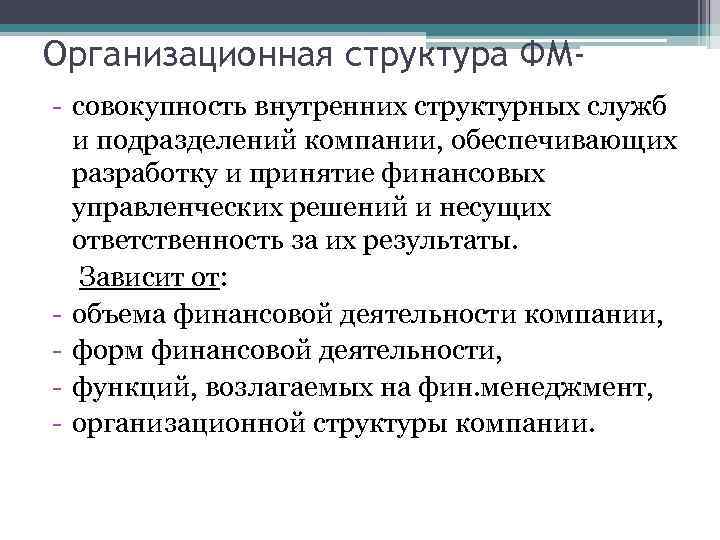 Организационная структура ФМ-

- совокупность внутренних структурных служб и подразделений компании, обеспечивающих разработку и принятие финансовых управленческих решений и несущих ответственность за их результаты.

Зависит от:
- объема финансовой деятельности компании,
- форм финансовой деятельности,
- функций, возлагаемых на фин.менеджмент,
- организационной структуры компании.